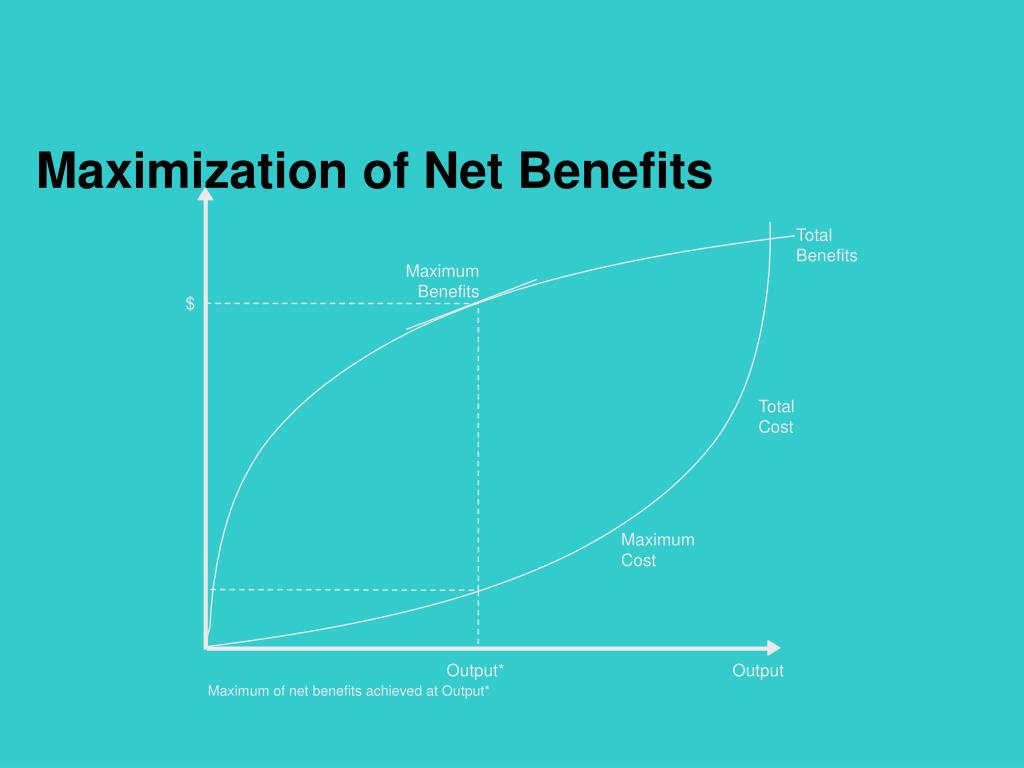 Maximization of Net Benefits

Total Benefits

Maximum Benefits

$

Total Cost

Maximum Cost

Output*

Output

Maximum of net benefits achieved at Output*